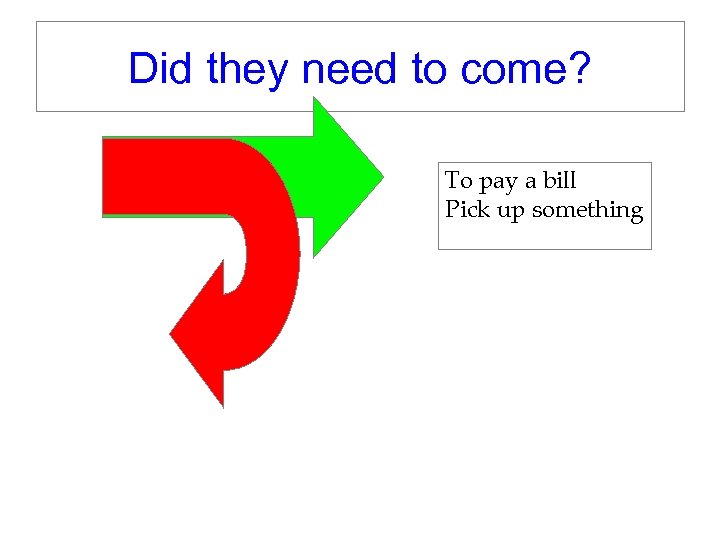 Did they need to come?

To pay a bill
Pick up something